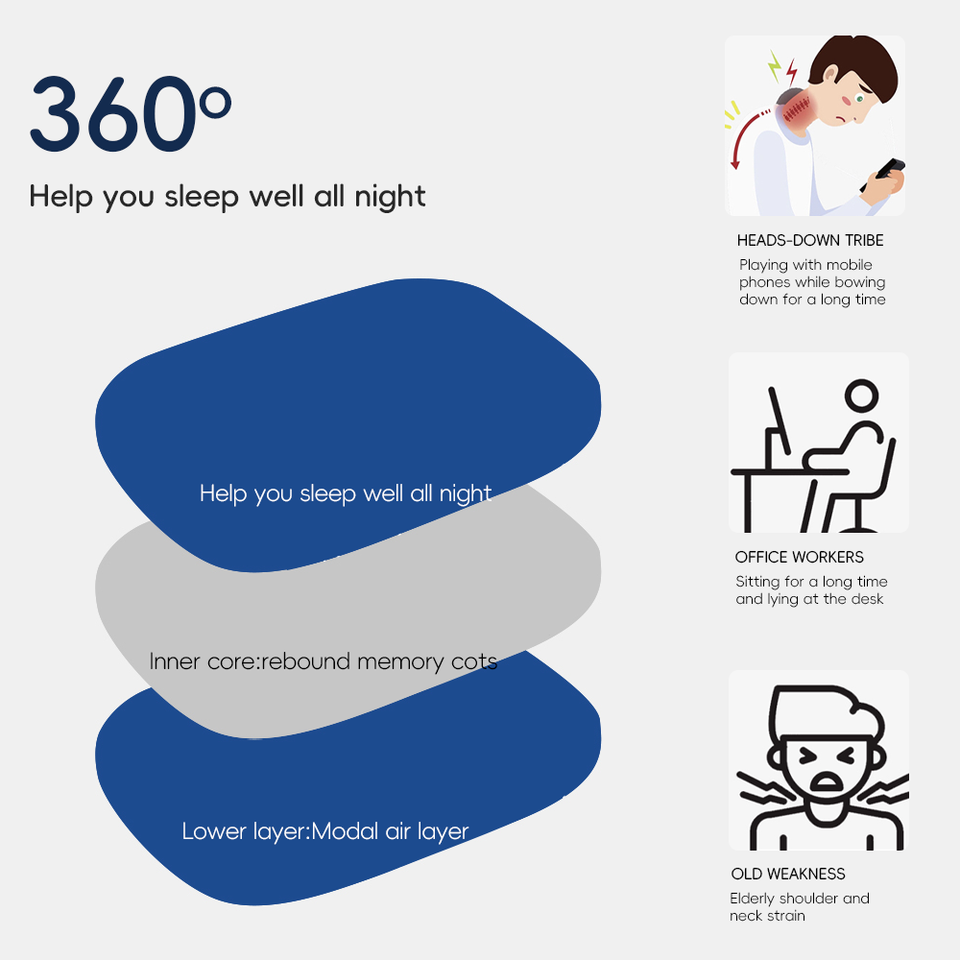 360°

Help you sleep well all night

Help you sleep well all night

Inner core:rebound memory cots

Lower layer:Modal air layer

HEADS-DOWN TRIBE

Playing with mobile phones while bowing down for a long time

OFFICE WORKERS

Sitting for a long time and lying at the desk

OLD WEAKNESS

Elderly shoulder and neck strain